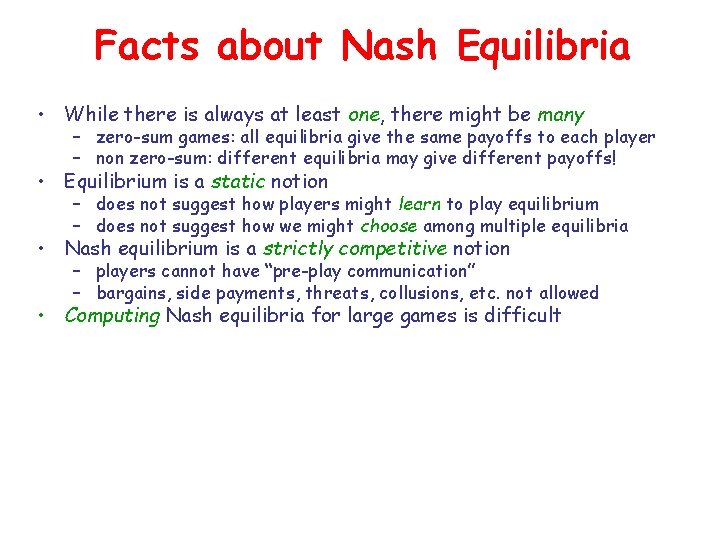 Facts about Nash Equilibria

• While there is always at least one, there might be many
- zero-sum games: all equilibria give the same payoffs to each player
- non zero-sum: different equilibria may give different payoffs!
• Equilibrium is a static notion
- does not suggest how players might learn to play equilibrium
- does not suggest how we might choose among multiple equilibria
• Nash equilibrium is a strictly competitive notion
- players cannot have "pre-play communication"
- bargains, side payments, threats, collusions, etc. not allowed
• Computing Nash equilibria for large games is difficult